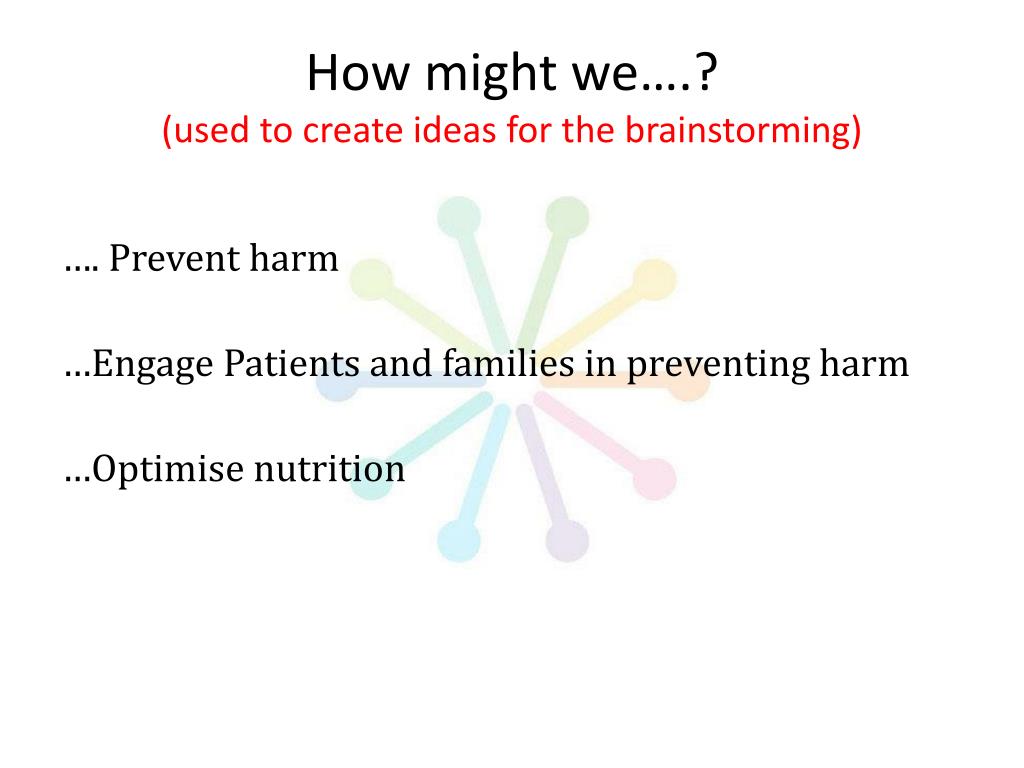 How might we….?
(used to create ideas for the brainstorming)

…. Prevent harm

…Engage Patients and families in preventing harm

…Optimise nutrition